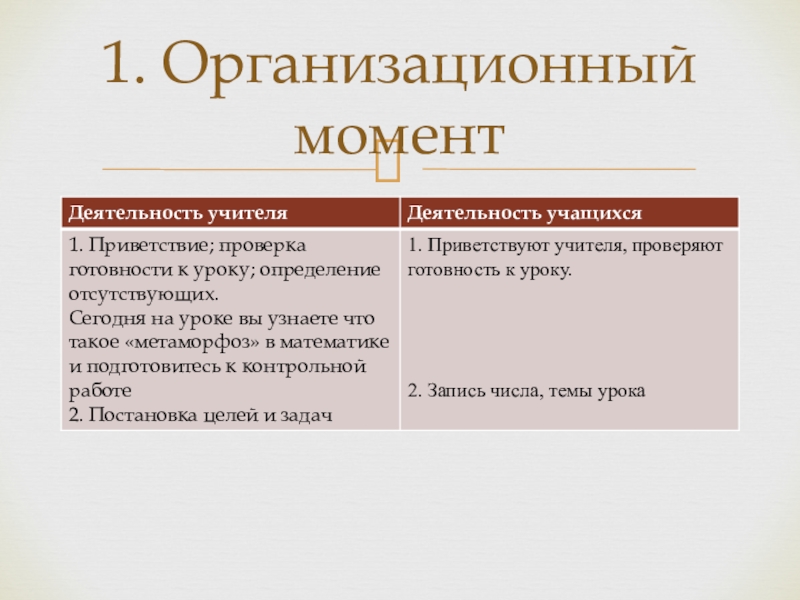 1. Организационный момент

| Деятельность учителя | Деятельность учащихся |
|---|---|
| 1. Приветствие; проверка готовности к уроку; определение отсутствующих. Сегодня на уроке вы узнаете что такое «метаморфоз» в математике и подготовитесь к контрольной работе 2. Постановка целей и задач | 1. Приветствуют учителя, проверяют готовность к уроку. 2. Запись числа, темы урока |